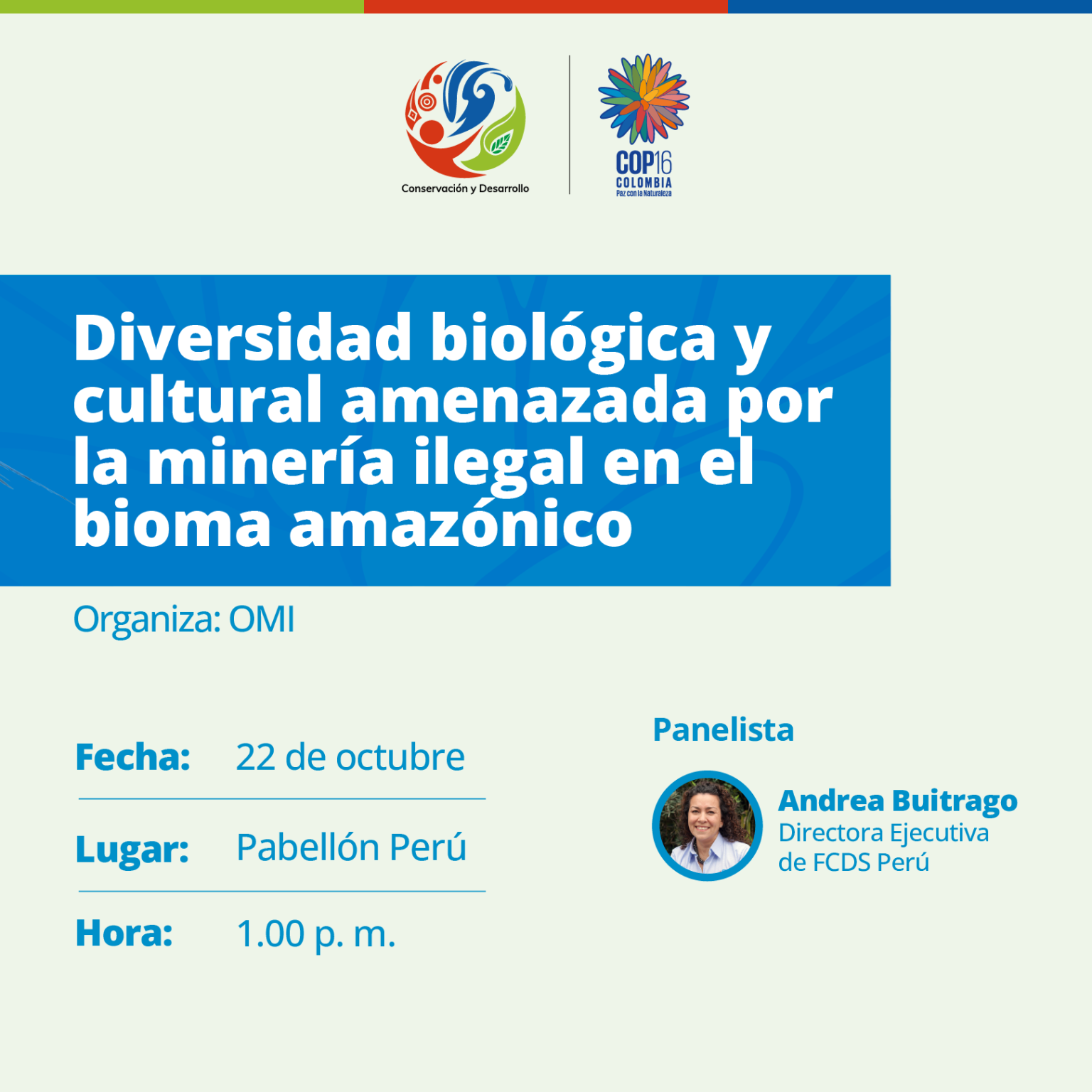 Conservación y Desarrollo

COP16
COLOMBIA
Paz con la Naturaleza

Diversidad biológica y cultural amenazada por la minería ilegal en el bioma amazónico

Organiza: OMI

Fecha: 22 de octubre

Lugar: Pabellón Perú

Hora: 1.00 p. m.

Panelista

Andrea Buitrago
Directora Ejecutiva de FCDS Perú